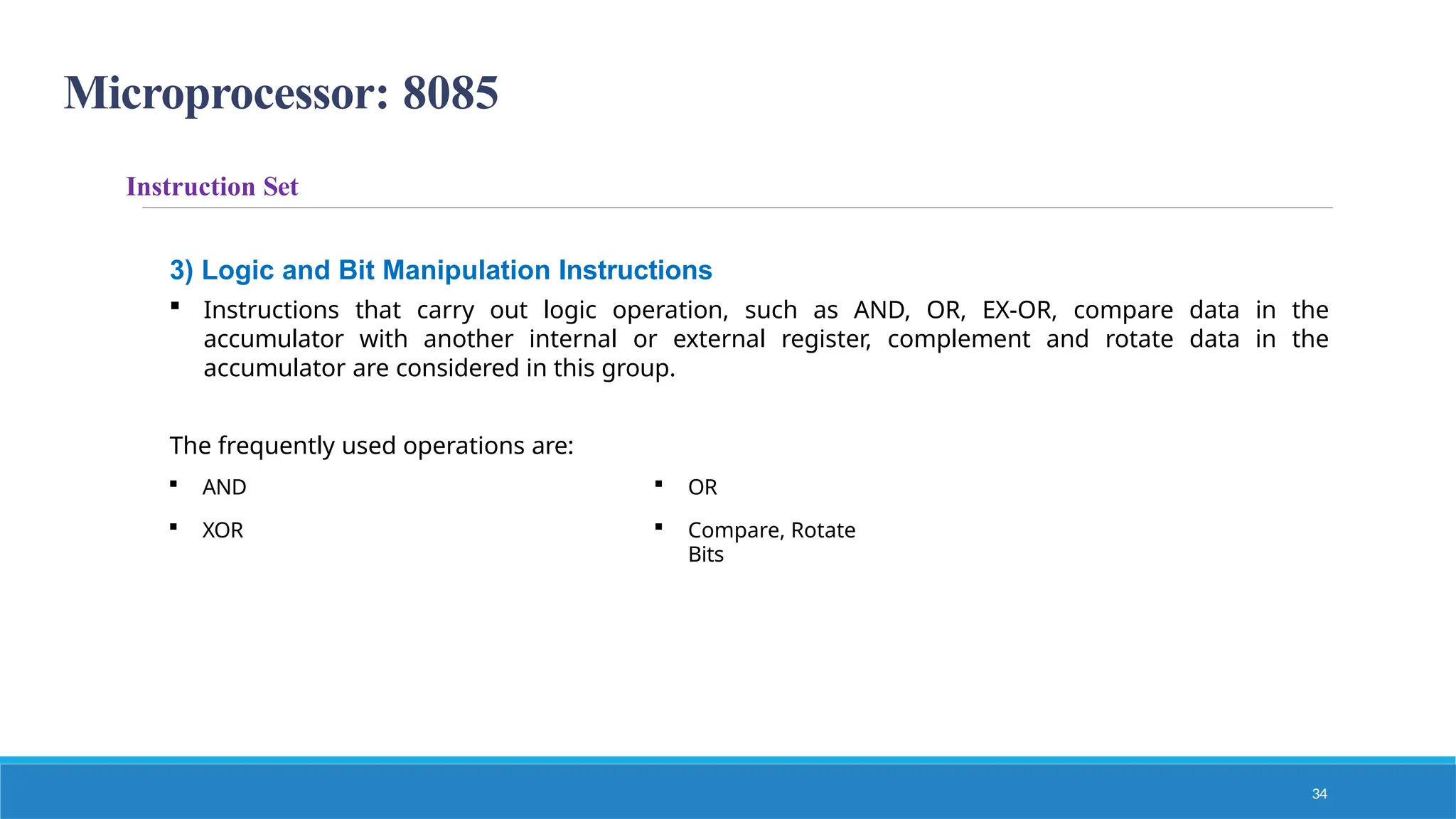 Microprocessor: 8085

Instruction Set

3) Logic and Bit Manipulation Instructions

▪ Instructions that carry out logic operation, such as AND, OR, EX-OR, compare data in the accumulator with another internal or external register, complement and rotate data in the accumulator are considered in this group.

The frequently used operations are:

▪ AND
▪ XOR

▪ OR
▪ Compare, Rotate Bits

34